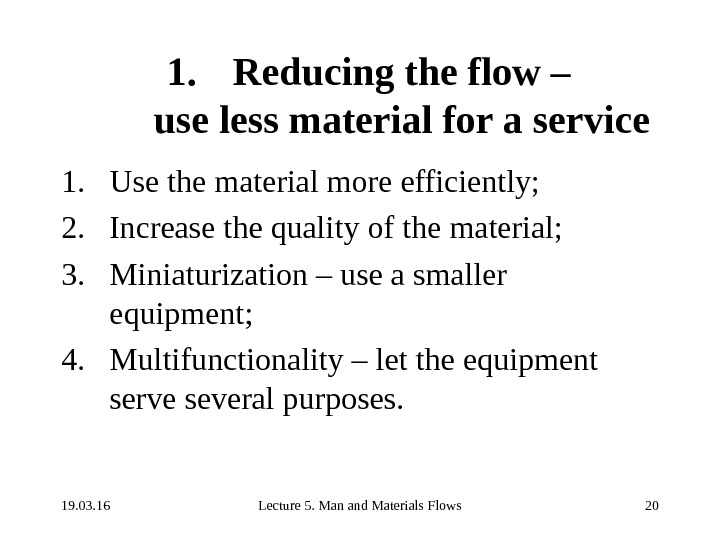 1. Reducing the flow – use less material for a service

1. Use the material more efficiently;
2. Increase the quality of the material;
3. Miniaturization – use a smaller equipment;
4. Multifunctionality – let the equipment serve several purposes.

19.03.16

Lecture 5. Man and Materials Flows

20